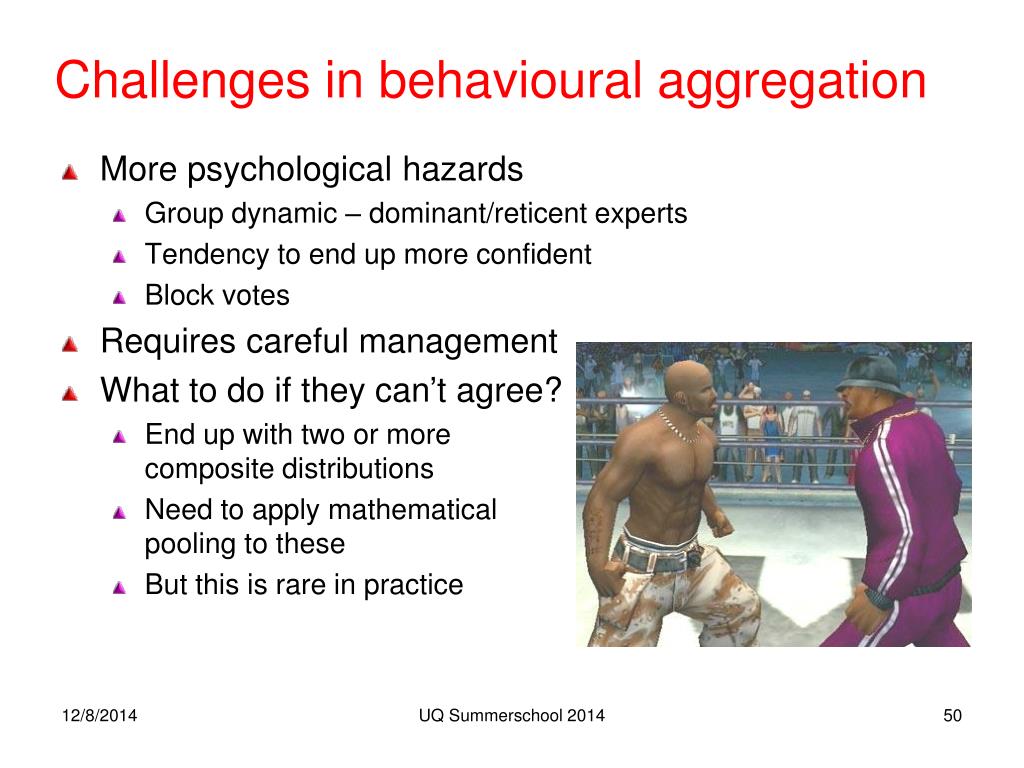 Challenges in behavioural aggregation

More psychological hazards

Group dynamic – dominant/reticent experts

Tendency to end up more confident

Block votes

Requires careful management

What to do if they can't agree?

End up with two or more composite distributions

Need to apply mathematical pooling to these

But this is rare in practice

12/8/2014

UQ Summerschool 2014

50